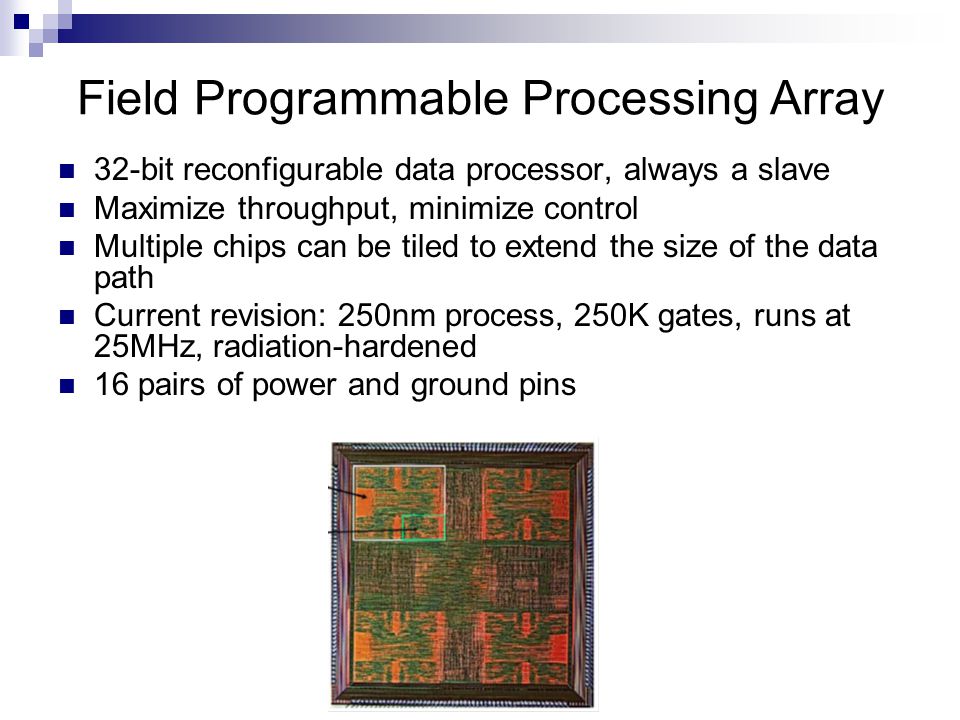 Field Programmable Processing Array

- 32-bit reconfigurable data processor, always a slave
- Maximize throughput, minimize control
- Multiple chips can be tiled to extend the size of the data path
- Current revision: 250nm process, 250K gates, runs at 25MHz, radiation-hardened
- 16 pairs of power and ground pins